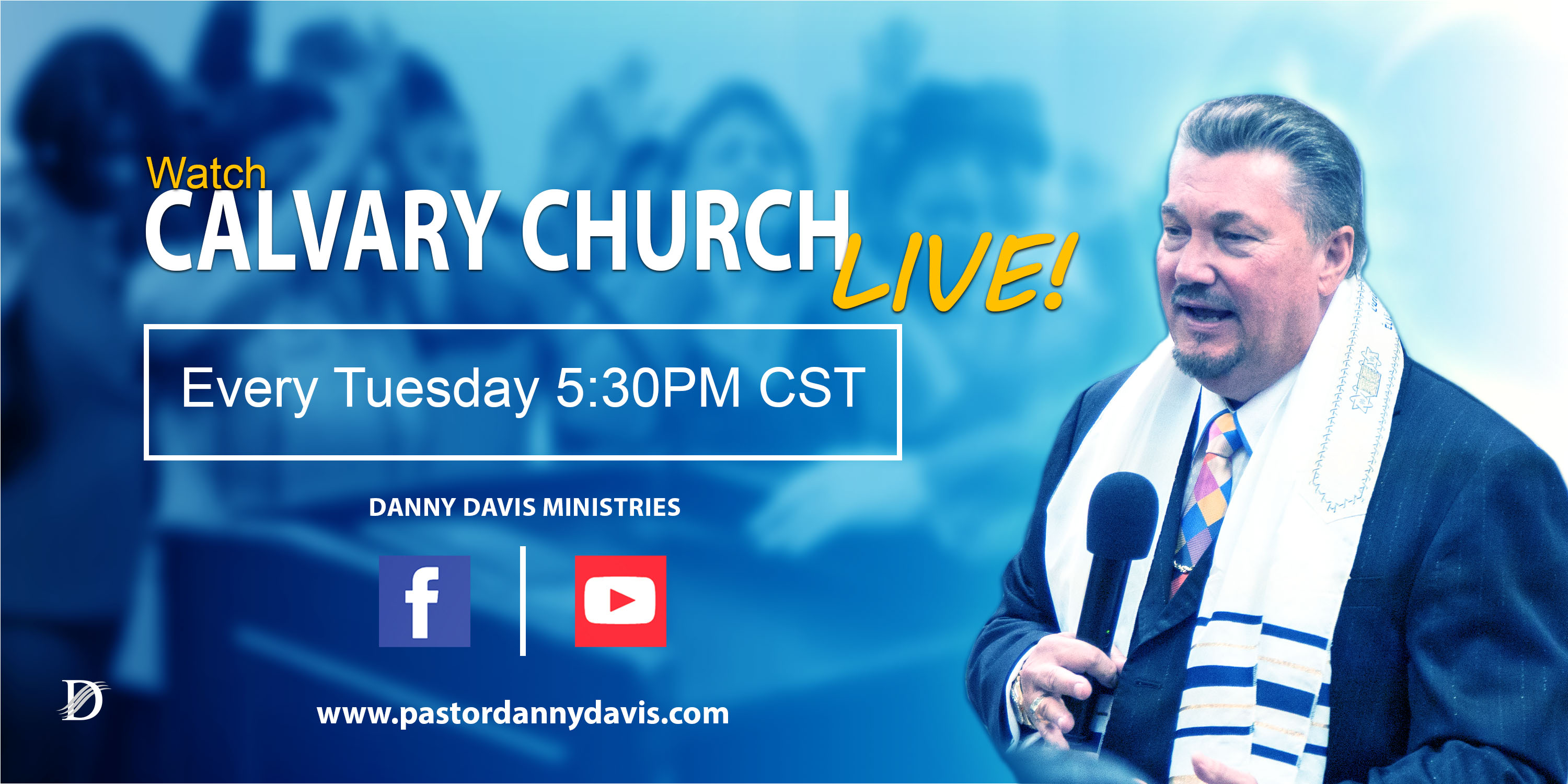 Watch
CALVARY CHURCH LIVE!

Every Tuesday 5:30PM CST

DANNY DAVIS MINISTRIES

f

D

www.pastordannydavis.com